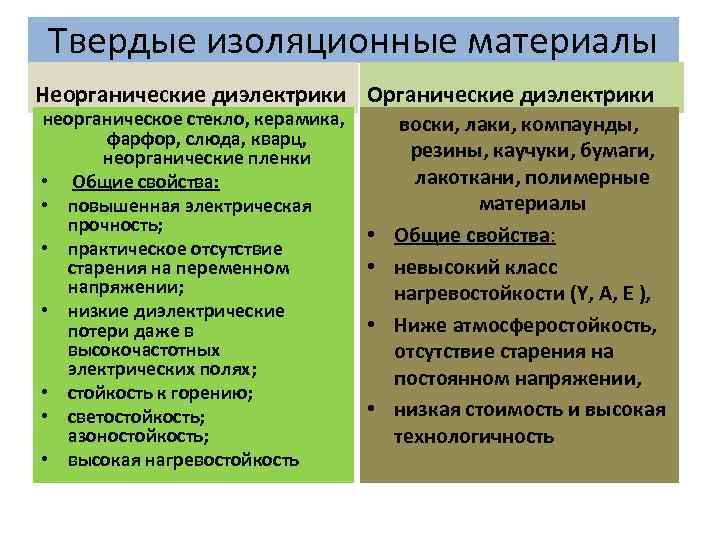 Твердые изоляционные материалы

Неорганические диэлектрики

неорганическое стекло, керамика, фарфор, слюда, кварц, неорганические пленки

• Общие свойства:
• повышенная электрическая прочность;
• практическое отсутствие старения на переменном напряжении;
• низкие диэлектрические потери даже в высокочастотных электрических полях;
• стойкость к горению;
• светостойкость; азоностойкость;
• высокая нагревостойкость

Органические диэлектрики

воски, лаки, компаунды, резины, каучуки, бумаги, лакоткани, полимерные материалы

• Общие свойства:
• невысокий класс нагревостойкости (Y, A, E ),
• Ниже атмосферостойкость, отсутствие старения на постоянном напряжении,
• низкая стоимость и высокая технологичность